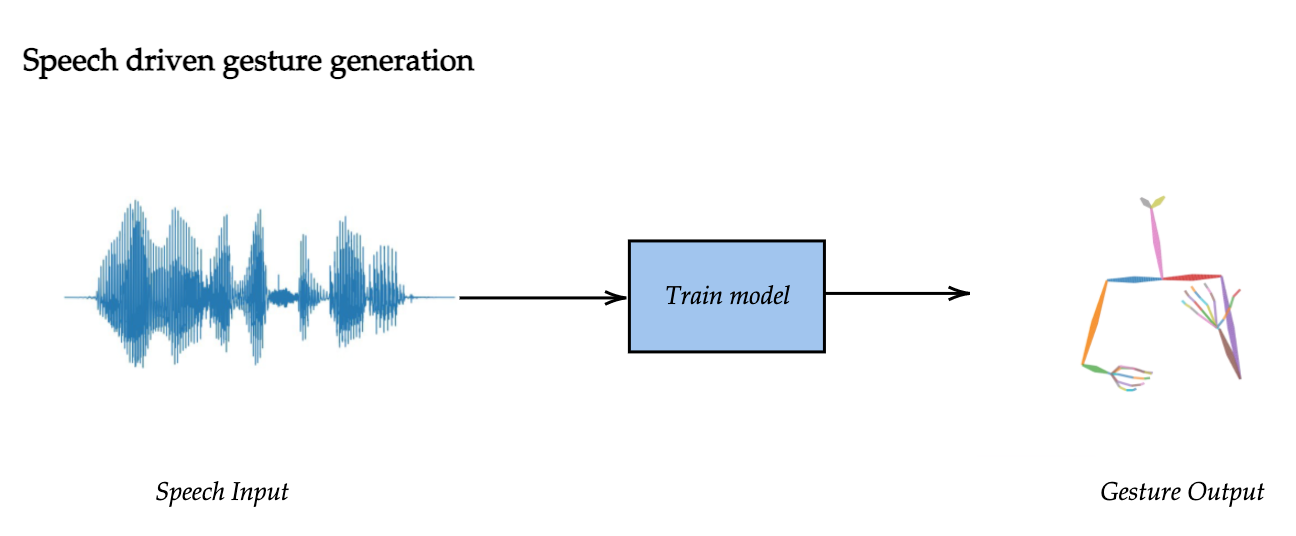 Speech driven gesture generation

Train model

Speech Input

Gesture Output